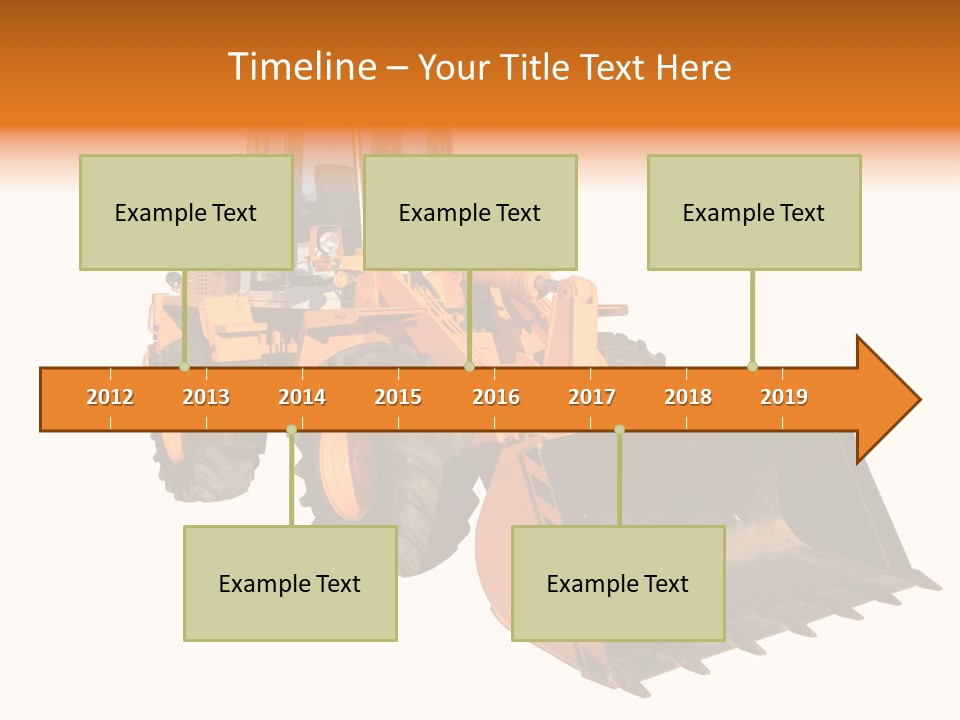 Timeline – Your Title Text Here

Example Text

Example Text

Example Text

2012 2013 2014 2015 2016 2017 2018 2019

Example Text

Example Text